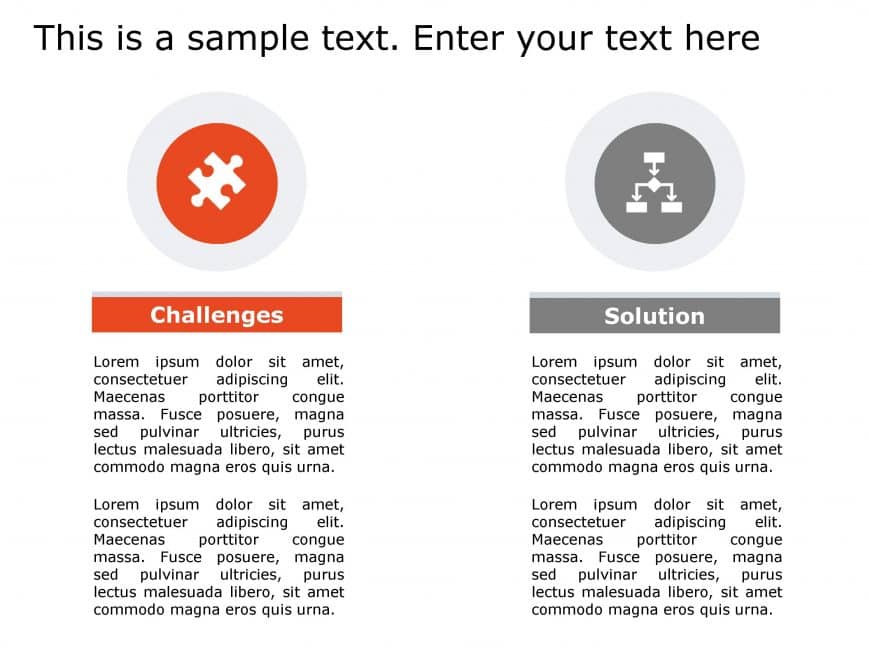 This is a sample text. Enter your text here

Challenges

Lorem ipsum dolor sit amet, consectetuer adipiscing elit. Maecenas porttitor congue massa. Fusce posuere, magna sed pulvinar ultricies, purus lectus malesuada libero, sit amet commodo magna eros quis urna.

Lorem ipsum dolor sit amet, consectetuer adipiscing elit. Maecenas porttitor congue massa. Fusce posuere, magna sed pulvinar ultricies, purus lectus malesuada libero, sit amet commodo magna eros quis urna.

Solution

Lorem ipsum dolor sit amet, consectetuer adipiscing elit. Maecenas porttitor congue massa. Fusce posuere, magna sed pulvinar ultricies, purus lectus malesuada libero, sit amet commodo magna eros quis urna.

Lorem ipsum dolor sit amet, consectetuer adipiscing elit. Maecenas porttitor congue massa. Fusce posuere, magna sed pulvinar ultricies, purus lectus malesuada libero, sit amet commodo magna eros quis urna.